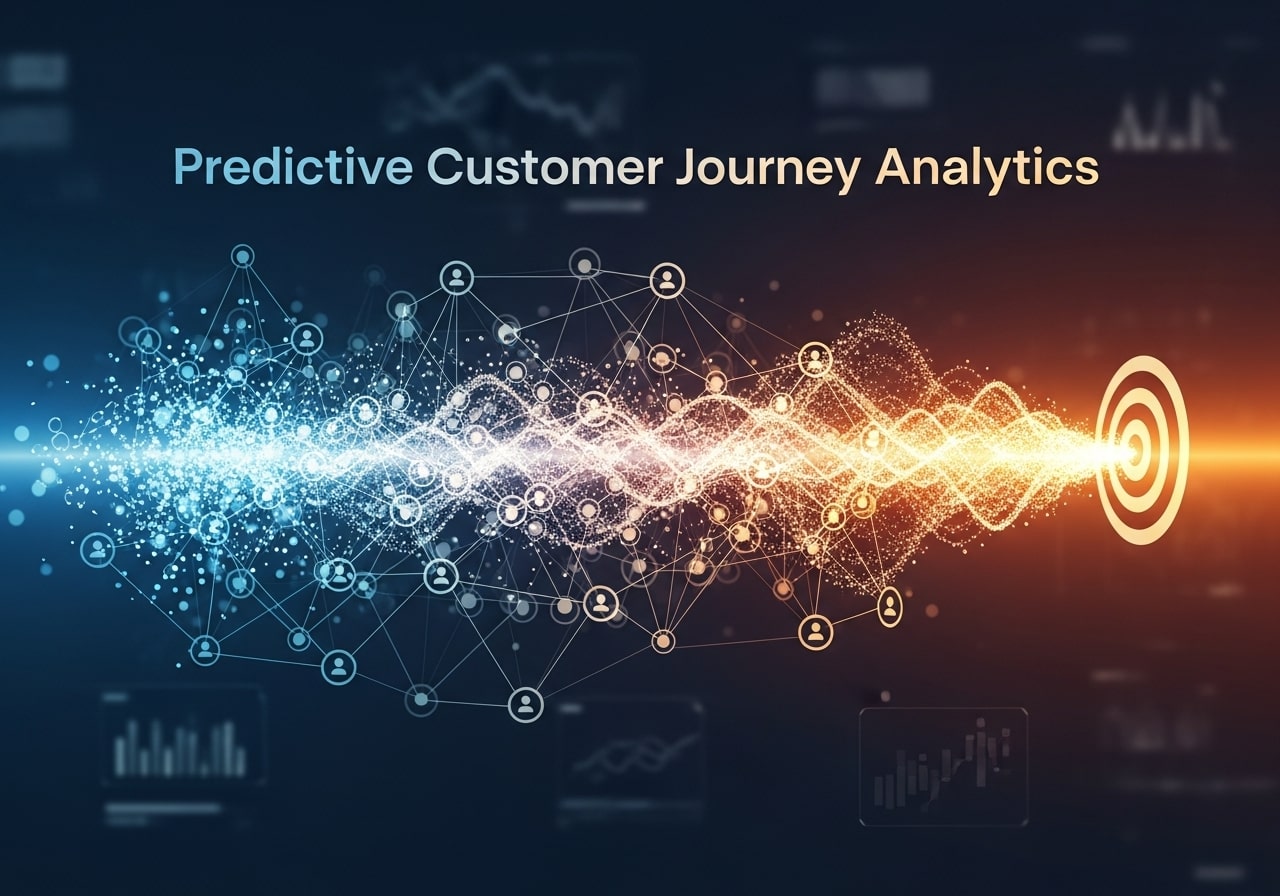 Predictive Customer Journey Analytics